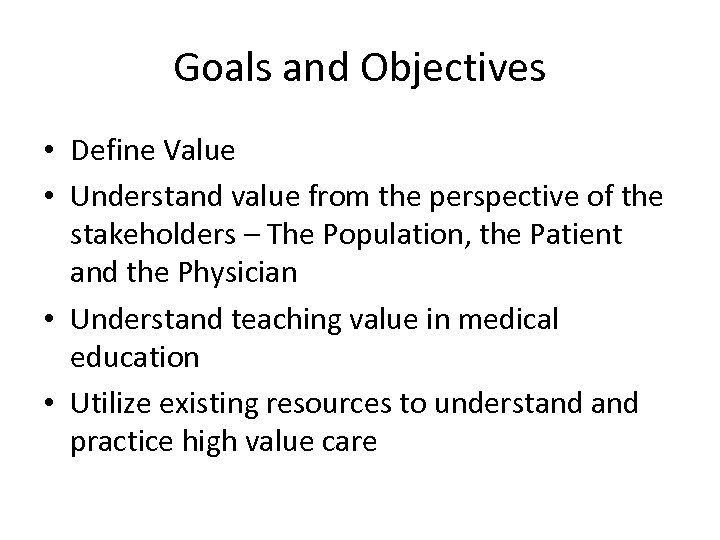 Goals and Objectives

• Define Value
• Understand value from the perspective of the stakeholders – The Population, the Patient and the Physician
• Understand teaching value in medical education
• Utilize existing resources to understand and practice high value care